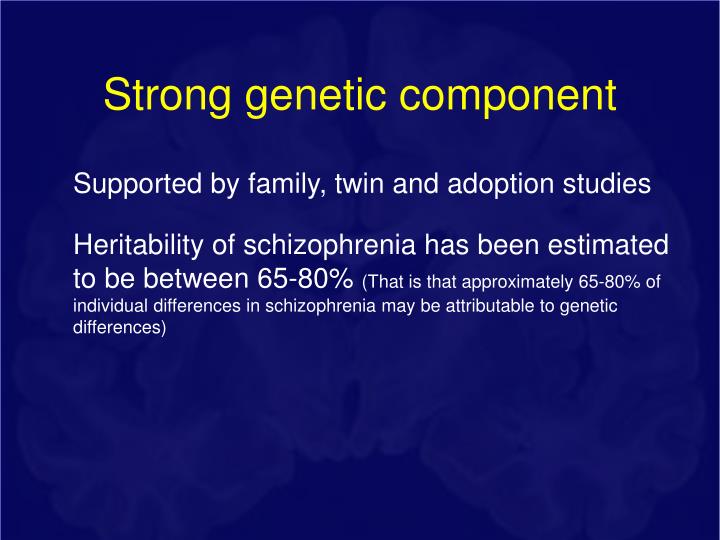 Strong genetic component

Supported by family, twin and adoption studies

Heritability of schizophrenia has been estimated to be between 65-80% (That is that approximately 65-80% of individual differences in schizophrenia may be attributable to genetic differences)